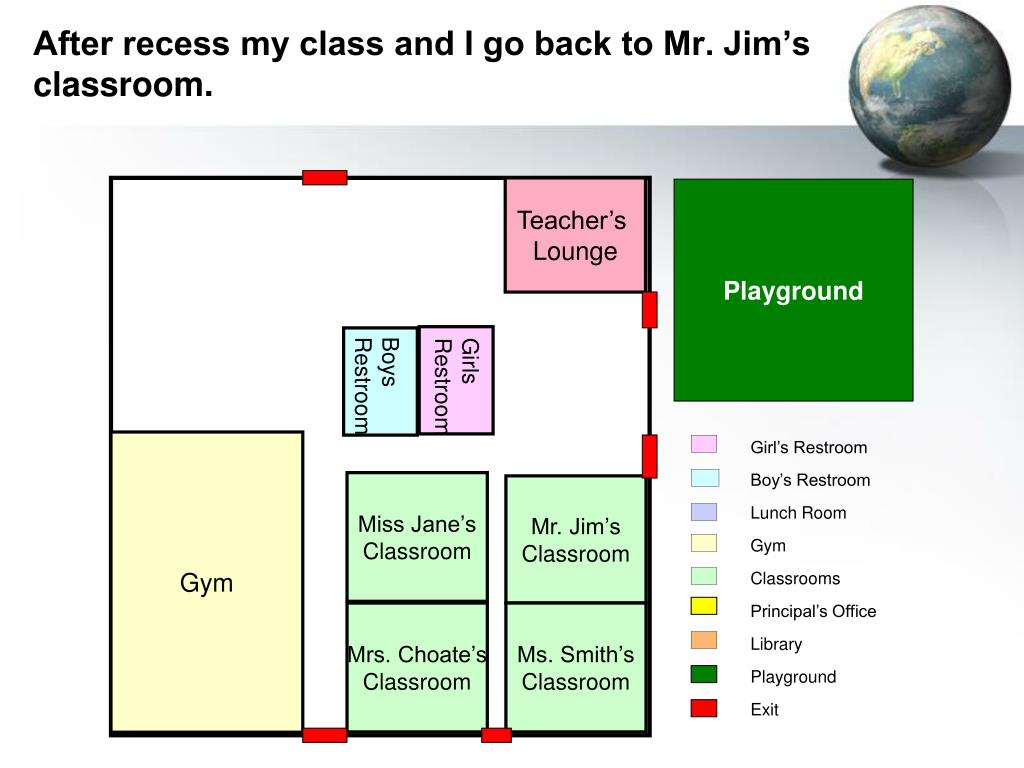 After recess my class and I go back to Mr. Jim's classroom.

Teacher's Lounge

Playground

Boys Restroom

Girls Restroom

Gym

Miss Jane's Classroom

Mr. Jim's Classroom

Mrs. Choate's Classroom

Ms. Smith's Classroom

Girl's Restroom
Boy's Restroom
Lunch Room
Gym
Classrooms
Principal's Office
Library
Playground
Exit